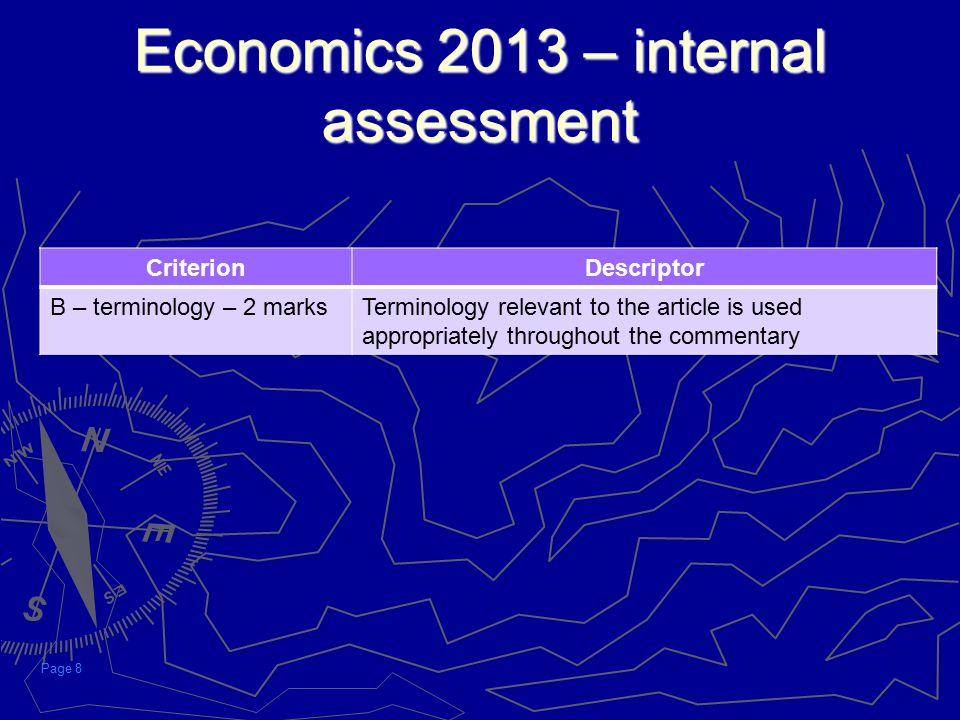 Economics 2013 – internal assessment

| Criterion | Descriptor |
|---|---|
| B – terminology – 2 marks | Terminology relevant to the article is used appropriately throughout the commentary |

NW
N
NE
E
SE
S

Page 8